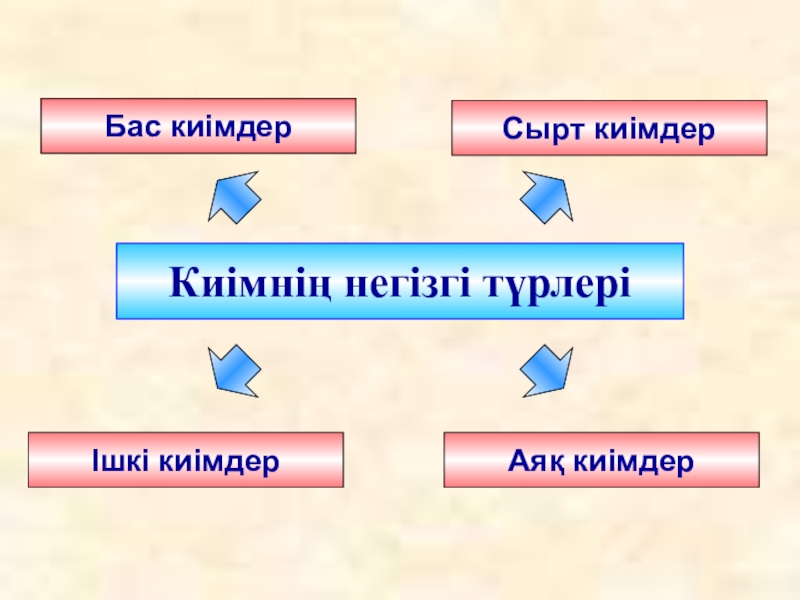 Бас киімдер

Сырт киімдер

Киімнің негізгі түрлері

Ішкі киімдер

Аяқ киімдер